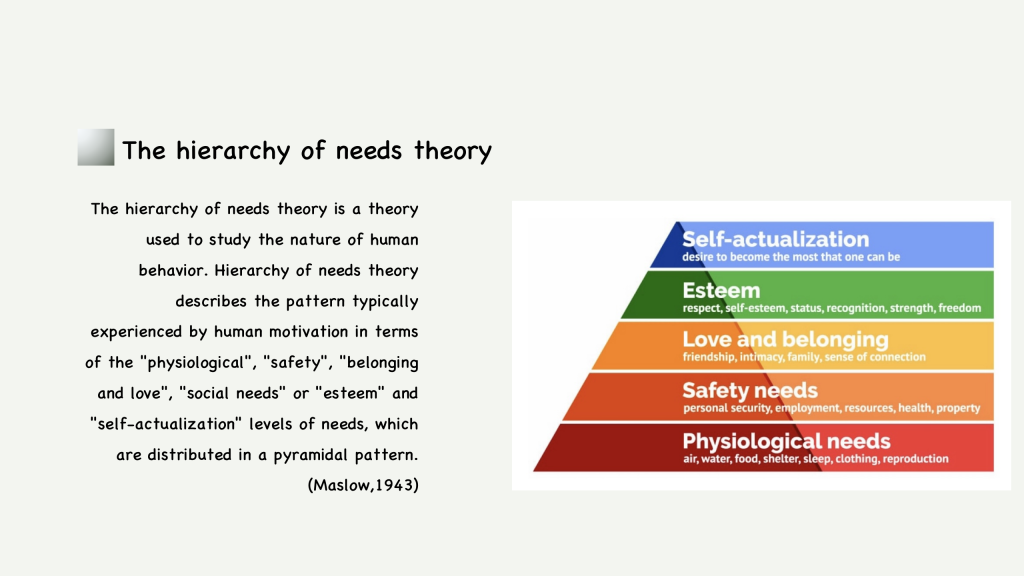 The hierarchy of needs theory

The hierarchy of needs theory is a theory used to study the nature of human behavior. Hierarchy of needs theory describes the pattern typically experienced by human motivation in terms of the "physiological", "safety", "belonging and love", "social needs" or "esteem" and "self-actualization" levels of needs, which are distributed in a pyramidal pattern. (Maslow,1943)

Self-actualization
desire to become the most that one can be

Esteem
respect, self-esteem, status, recognition, strength, freedom

Love and belonging
friendship, intimacy, family, sense of connection

Safety needs
personal security, employment, resources, health, property

Physiological needs
air, water, food, shelter, sleep, clothing, reproduction